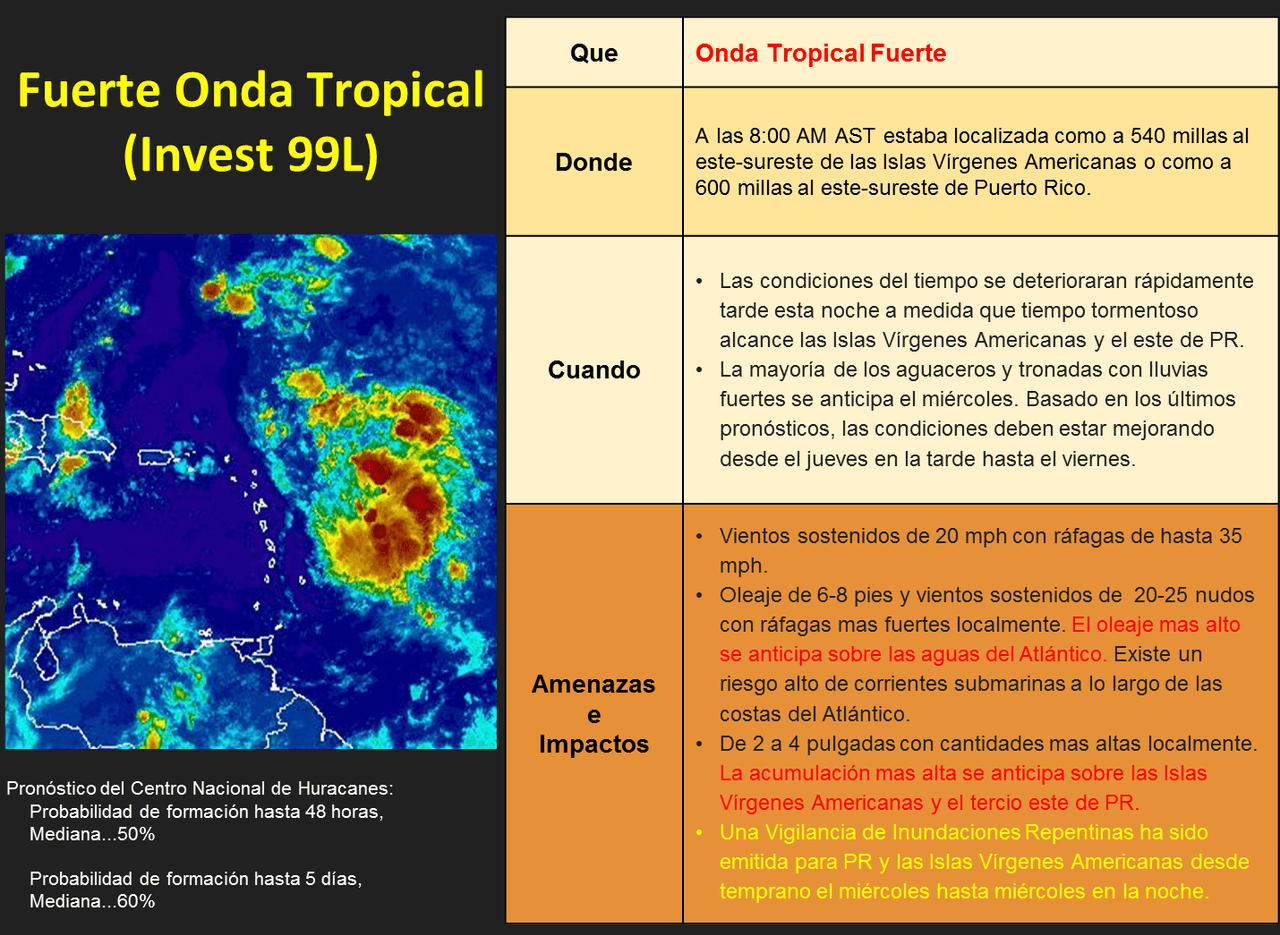 Fuerte Onda Tropical (Invest 99L)

Pronóstico del Centro Nacional de Huracanes:
Probabilidad de formación hasta 48 horas, Mediana...50%

Probabilidad de formación hasta 5 días, Mediana...60%

| Que | Onda Tropical Fuerte |
|---|---|
| Donde | A las 8:00 AM AST estaba localizada como a 540 millas al este-sureste de las Islas Vírgenes Americanas o como a 600 millas al este-sureste de Puerto Rico. |
| Cuando | • Las condiciones del tiempo se deterioraran rápidamente tarde esta noche a medida que tiempo tormentoso alcance las Islas Vírgenes Americanas y el este de PR. • La mayoría de los aguaceros y tronadas con lluvias fuertes se anticipa el miércoles. Basado en los últimos pronósticos, las condiciones deben estar mejorando desde el jueves en la tarde hasta el viernes. |
| Amenazas e Impactos | • Vientos sostenidos de 20 mph con ráfagas de hasta 35 mph. • Oleaje de 6-8 pies y vientos sostenidos de 20-25 nudos con ráfagas mas fuertes localmente. El oleaje mas alto se anticipa sobre las aguas del Atlántico. Existe un riesgo alto de corrientes submarinas a lo largo de las costas del Atlántico. • De 2 a 4 pulgadas con cantidades mas altas localmente. La acumulación mas alta se anticipa sobre las Islas Vírgenes Americanas y el tercio este de PR. • Una Vigilancia de Inundaciones Repentinas ha sido emitida para PR y las Islas Vírgenes Americanas desde temprano el miércoles hasta miércoles en la noche. |